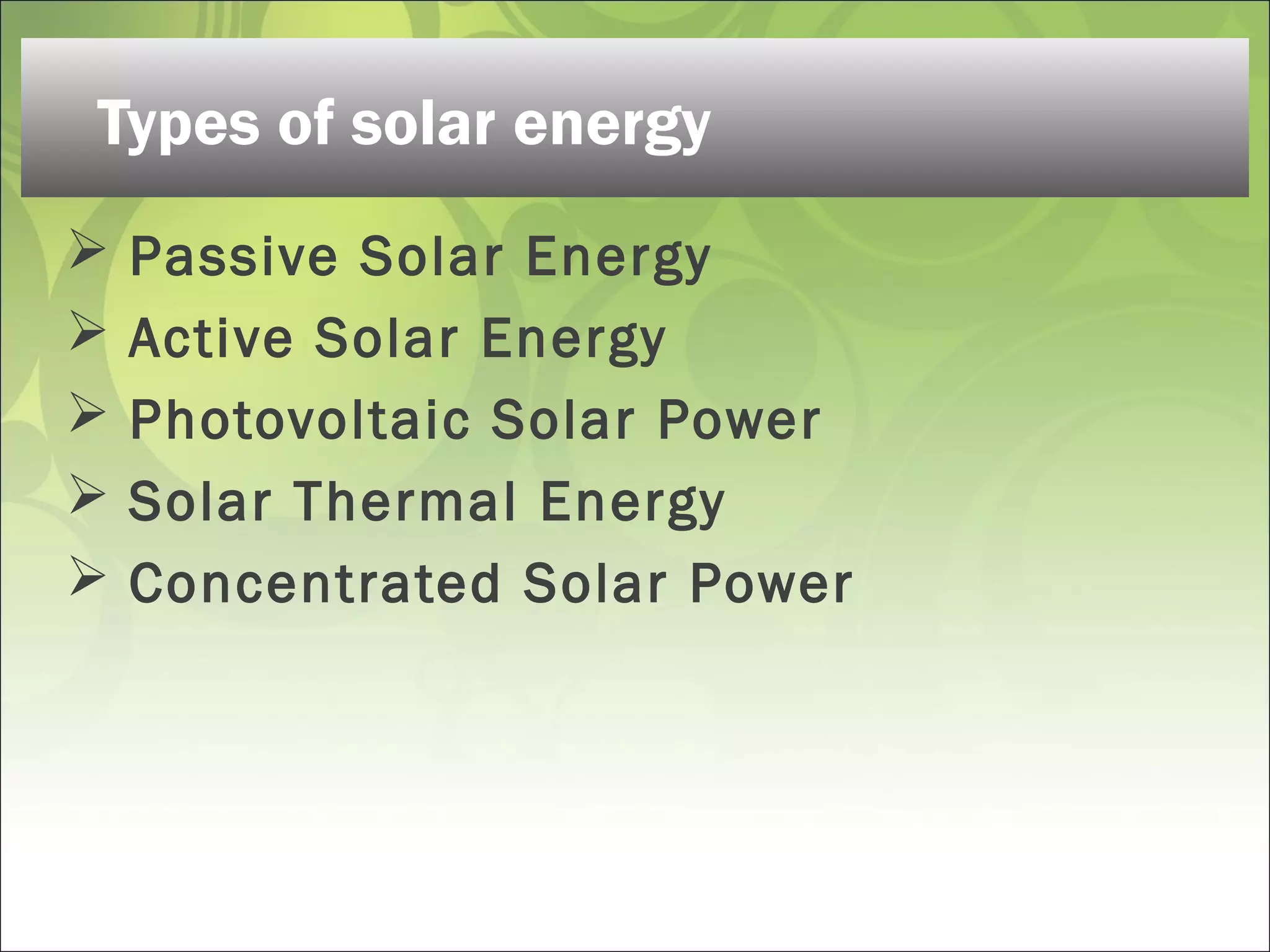 Types of solar energy

➢ Passive Solar Energy
➢ Active Solar Energy
➢ Photovoltaic Solar Power
➢ Solar Thermal Energy
➢ Concentrated Solar Power